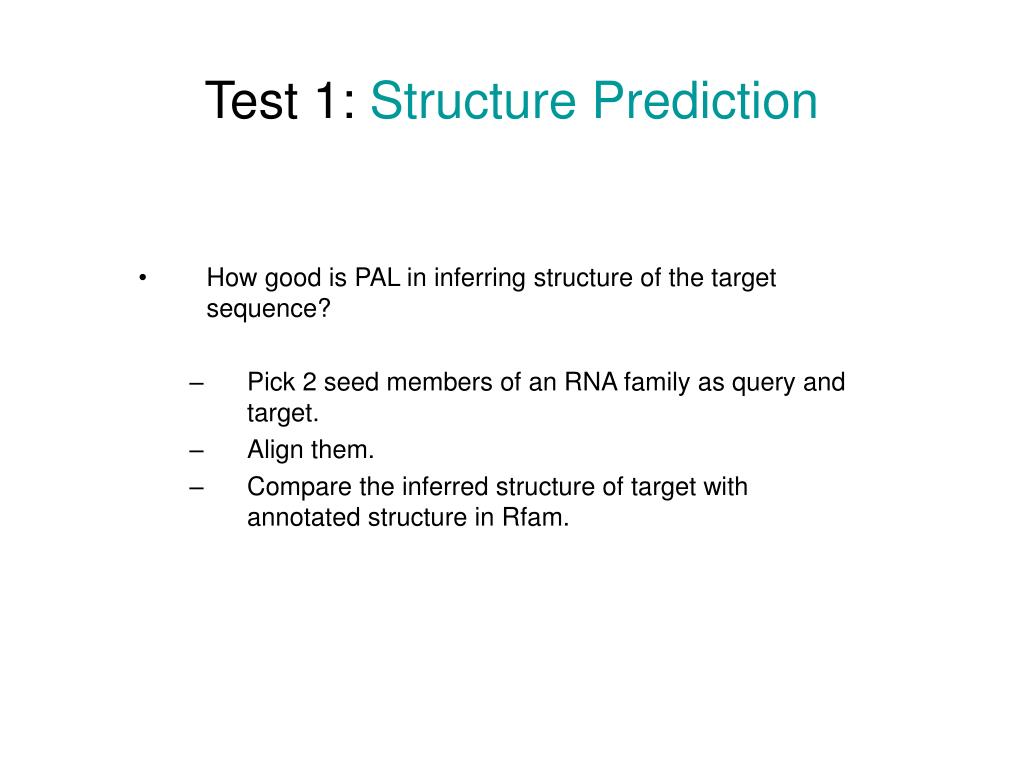 Test 1: Structure Prediction

• How good is PAL in inferring structure of the target sequence?

– Pick 2 seed members of an RNA family as query and target.
– Align them.
– Compare the inferred structure of target with annotated structure in Rfam.